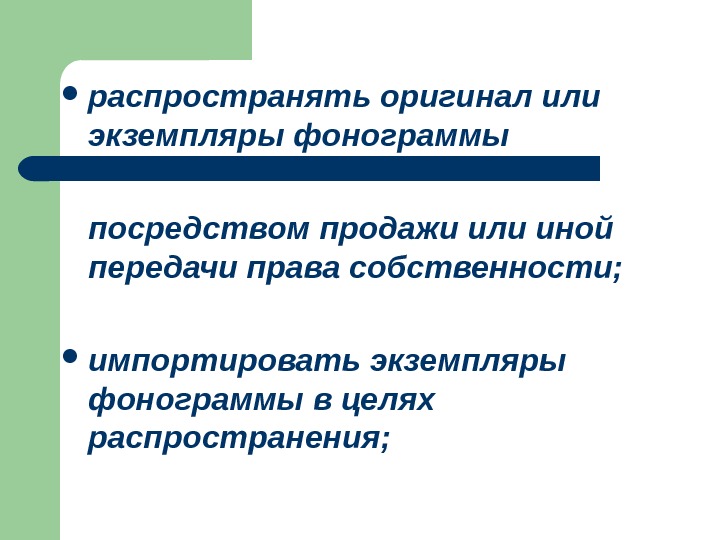 • распространять оригинал или экземпляры фонограммы

посредством продажи или иной передачи права собственности;

• импортировать экземпляры фонограммы в целях распространения;